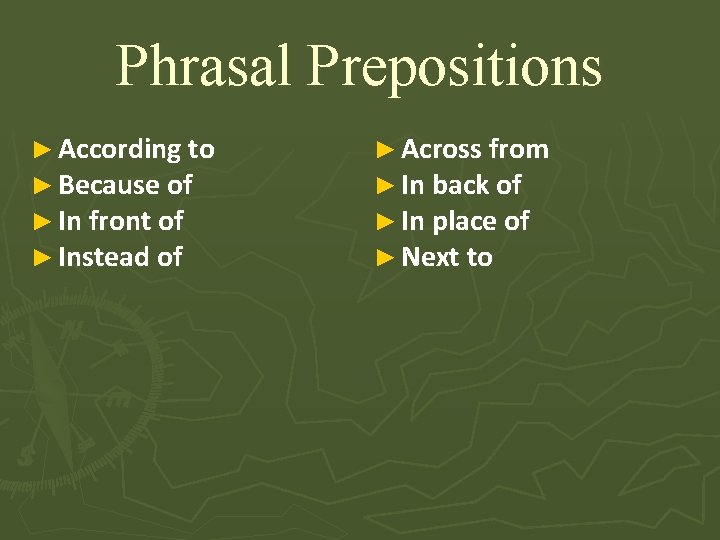 Phrasal Prepositions

► According to
► Because of
► In front of
► Instead of

► Across from
► In back of
► In place of
► Next to